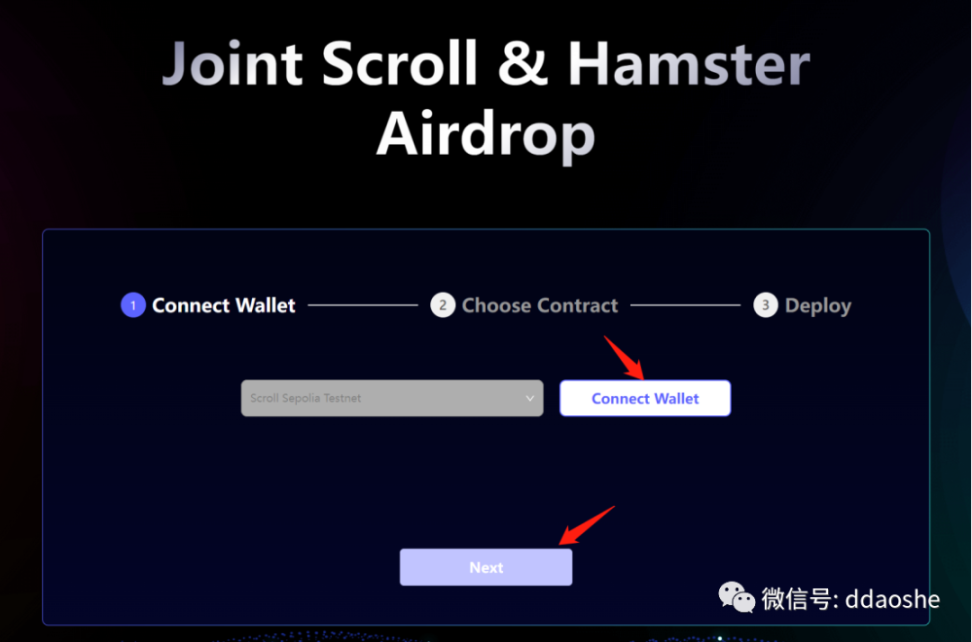 Joint Scroll & Hamster Airdrop

1 Connect Wallet
2 Choose Contract
3 Deploy

Scroll Sepolia Testnet
Connect Wallet

Next

微信号: ddaoshe